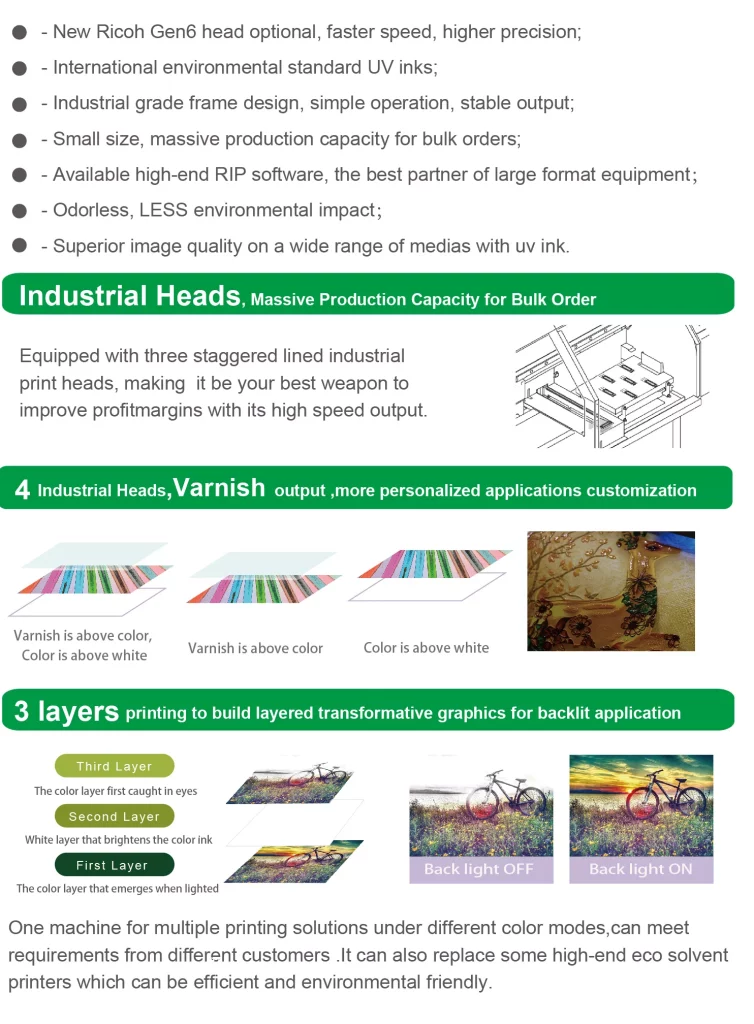 - New Ricoh Gen6 head optional, faster speed, higher precision;

- International environmental standard UV inks;

- Industrial grade frame design, simple operation, stable output;

- Small size, massive production capacity for bulk orders;

- Available high-end RIP software, the best partner of large format equipment;

- Odorless, LESS environmental impact;

- Superior image quality on a wide range of medias with uv ink.

Industrial Heads, Massive Production Capacity for Bulk Order

Equipped with three staggered lined industrial print heads, making it be your best weapon to improve profitmargins with its high speed output.

4 Industrial Heads,Varnish output ,more personalized applications customization

Varnish is above color, Color is above white

Varnish is above color

Color is above white

3 layers printing to build layered transformative graphics for backlit application

Third Layer

The color layer first caught in eyes

Second Layer

White layer that brightens the color ink

First Layer

The color layer that emerges when lighted

Back light OFF

Back light ON

One machine for multiple printing solutions under different color modes,can meet requirements from different customers .It can also replace some high-end eco solvent printers which can be efficient and environmental friendly.